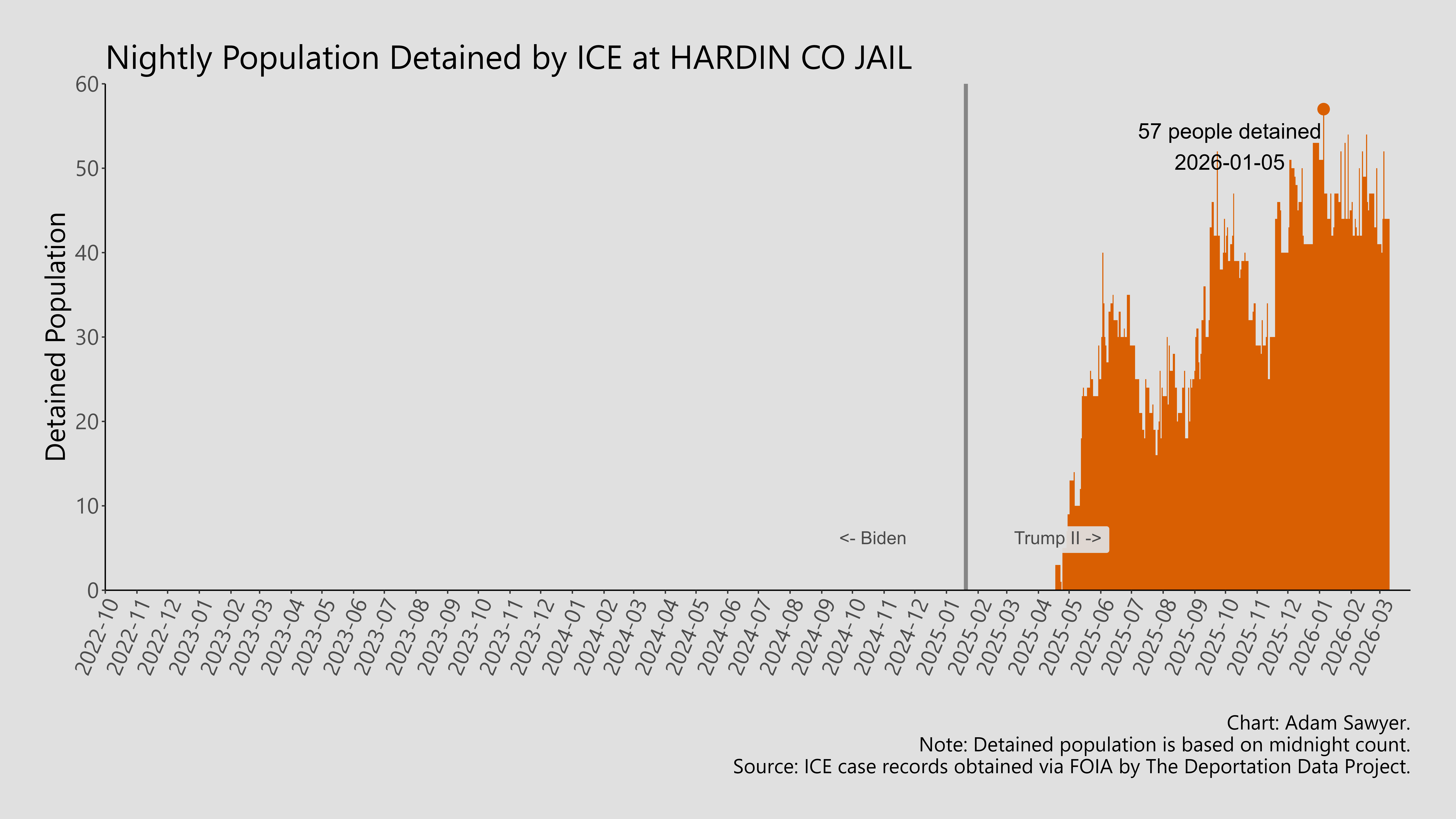 Nightly Population Detained by ICE at HARDIN CO JAIL

Detained Population

60
50
40
30
20
10
0

57 people detained
2026-01-05

<- Biden

Trump II ->

2022-10
2022-11
2022-12
2023-01
2023-02
2023-03
2023-04
2023-05
2023-06
2023-07
2023-08
2023-09
2023-10
2023-11
2023-12
2024-01
2024-02
2024-03
2024-04
2024-05
2024-06
2024-07
2024-08
2024-09
2024-10
2024-11
2024-12
2025-01
2025-02
2025-03
2025-04
2025-05
2025-06
2025-07
2025-08
2025-09
2025-10
2025-11
2025-12
2026-01
2026-02
2026-03

Chart: Adam Sawyer.
Note: Detained population is based on midnight count.
Source: ICE case records obtained via FOIA by The Deportation Data Project.